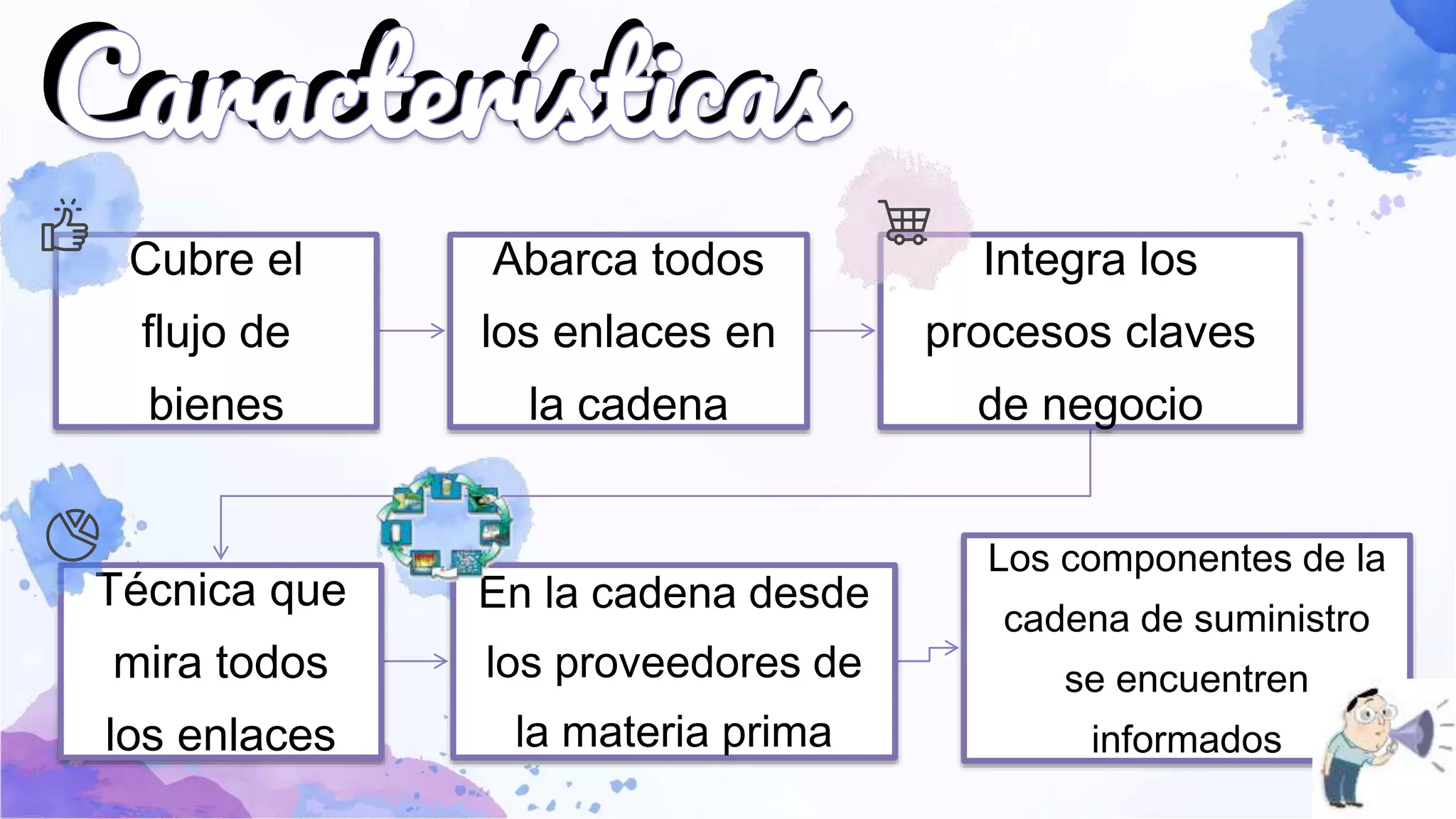 Características

Cubre el flujo de bienes

Abarca todos los enlaces en la cadena

Integra los procesos claves de negocio

Técnica que mira todos los enlaces

En la cadena desde los proveedores de la materia prima

Los componentes de la cadena de suministro se encuentren informados